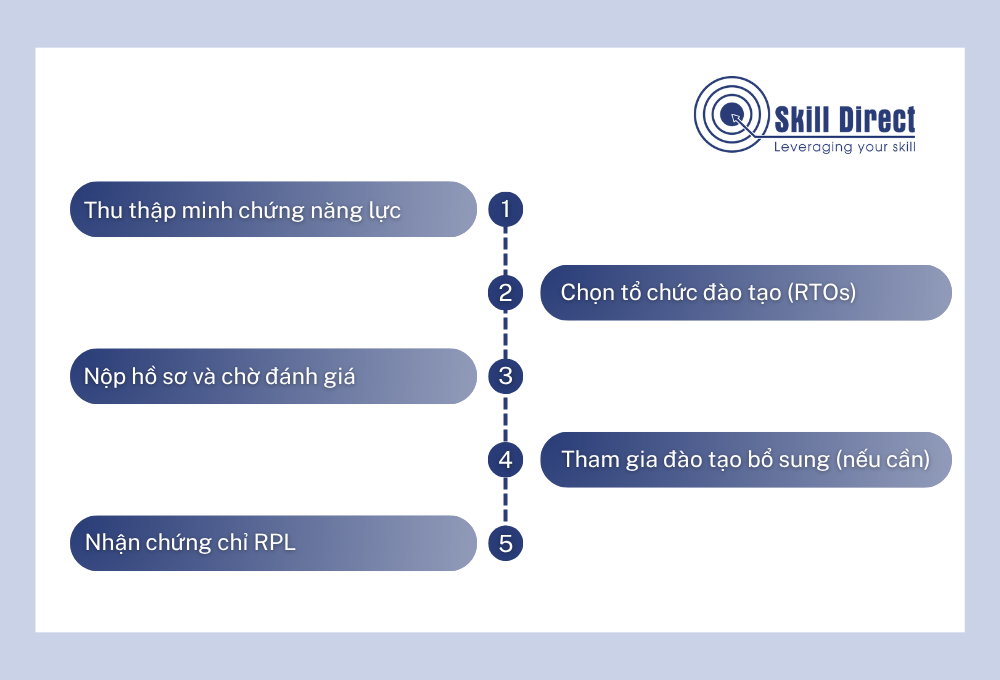 Skill Direct
Leveraging your skill

Thu thập minh chứng năng lực
1

2
Chọn tổ chức đào tạo (RTOs)

Nộp hồ sơ và chờ đánh giá
3

4
Tham gia đào tạo bổ sung (nếu cần)

Nhận chứng chỉ RPL
5